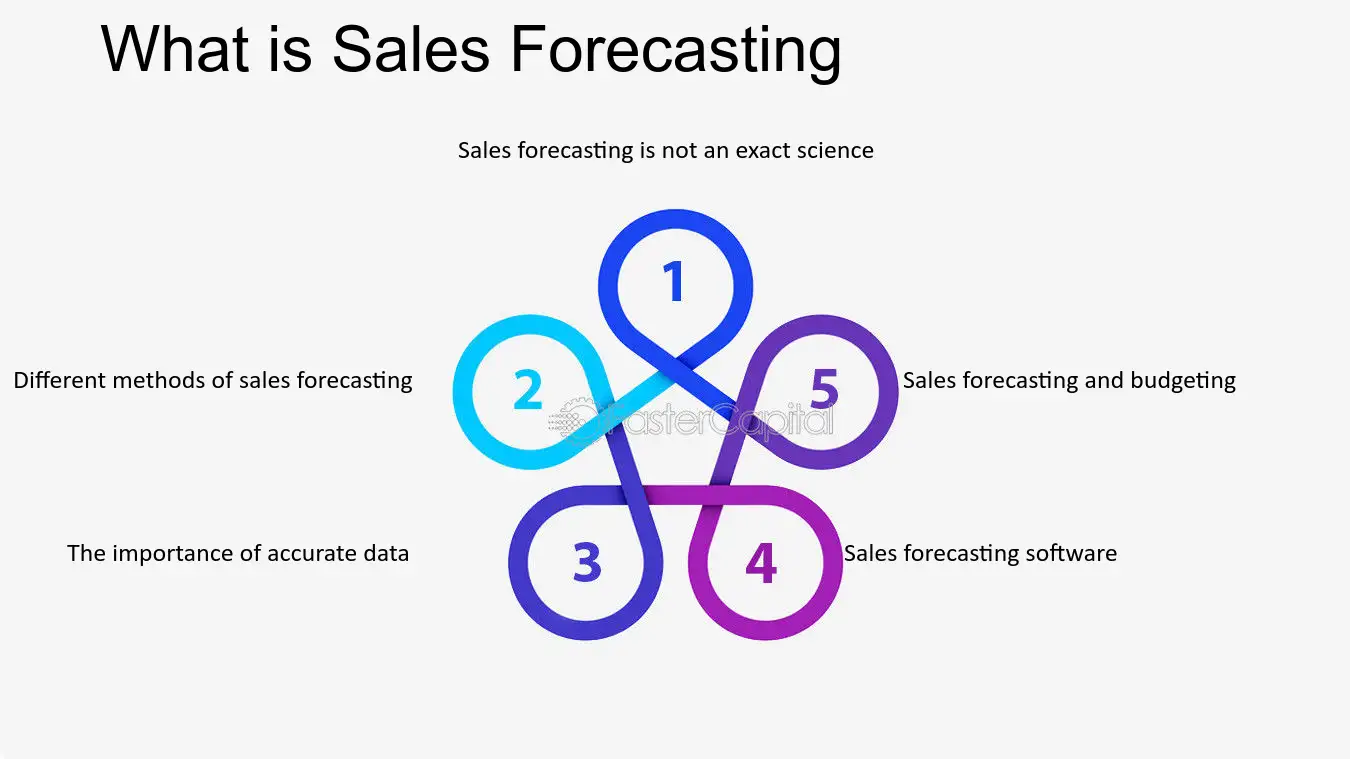 What is Sales Forecasting

Sales forecasting is not an exact science

1

Different methods of sales forecasting

2

5

Sales forecasting and budgeting

The importance of accurate data

3

4

Sales forecasting software

FasterCapital